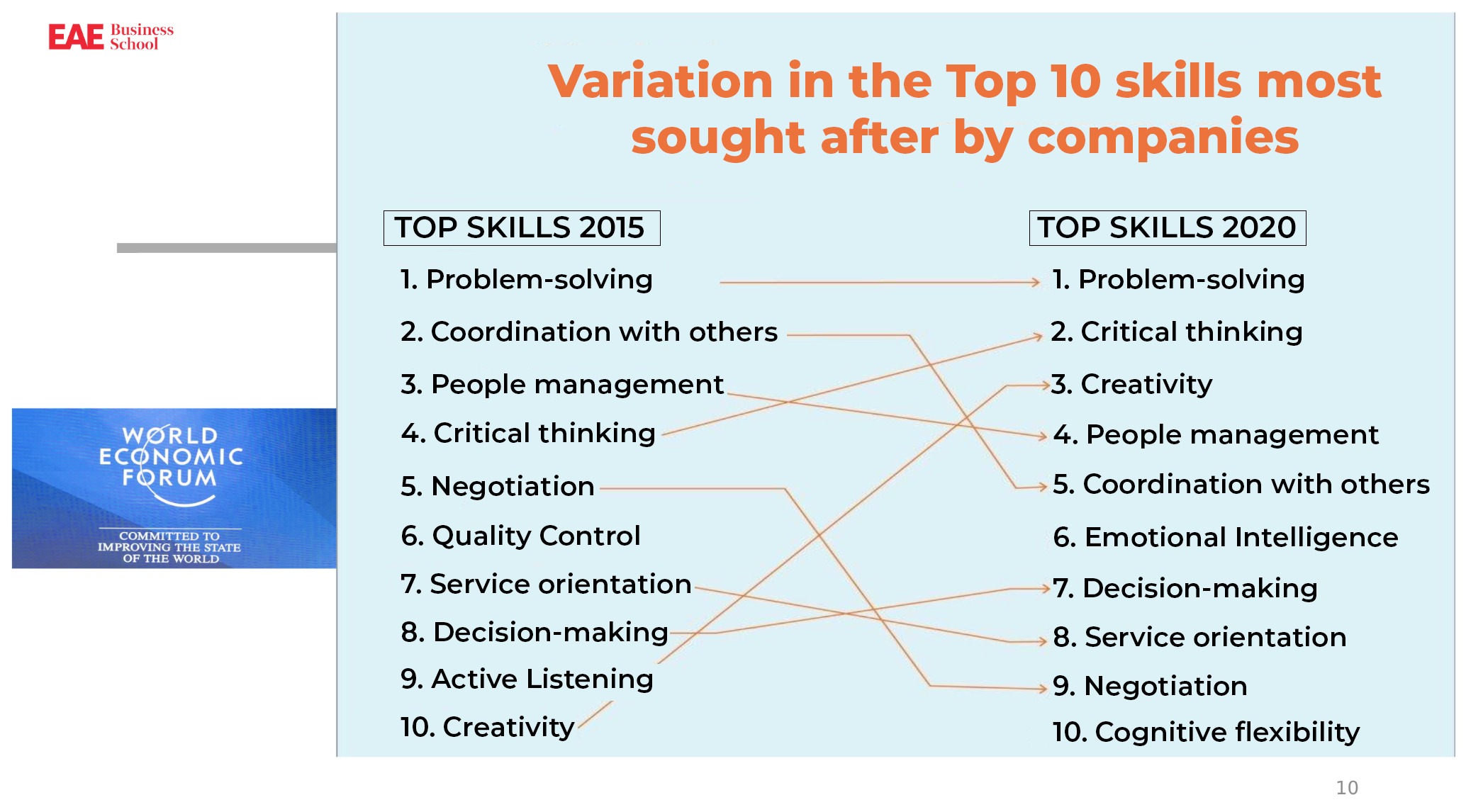 EAE Business School

WORLD ECONOMIC FORUM

COMMITTED TO IMPROVING THE STATE OF THE WORLD

Variation in the Top 10 skills most sought after by companies

TOP SKILLS 2015

1. Problem-solving
2. Coordination with others
3. People management
4. Critical thinking
5. Negotiation
6. Quality Control
7. Service orientation
8. Decision-making
9. Active Listening
10. Creativity

TOP SKILLS 2020

1. Problem-solving
2. Critical thinking
3. Creativity
4. People management
5. Coordination with others
6. Emotional Intelligence
7. Decision-making
8. Service orientation
9. Negotiation
10. Cognitive flexibility

10